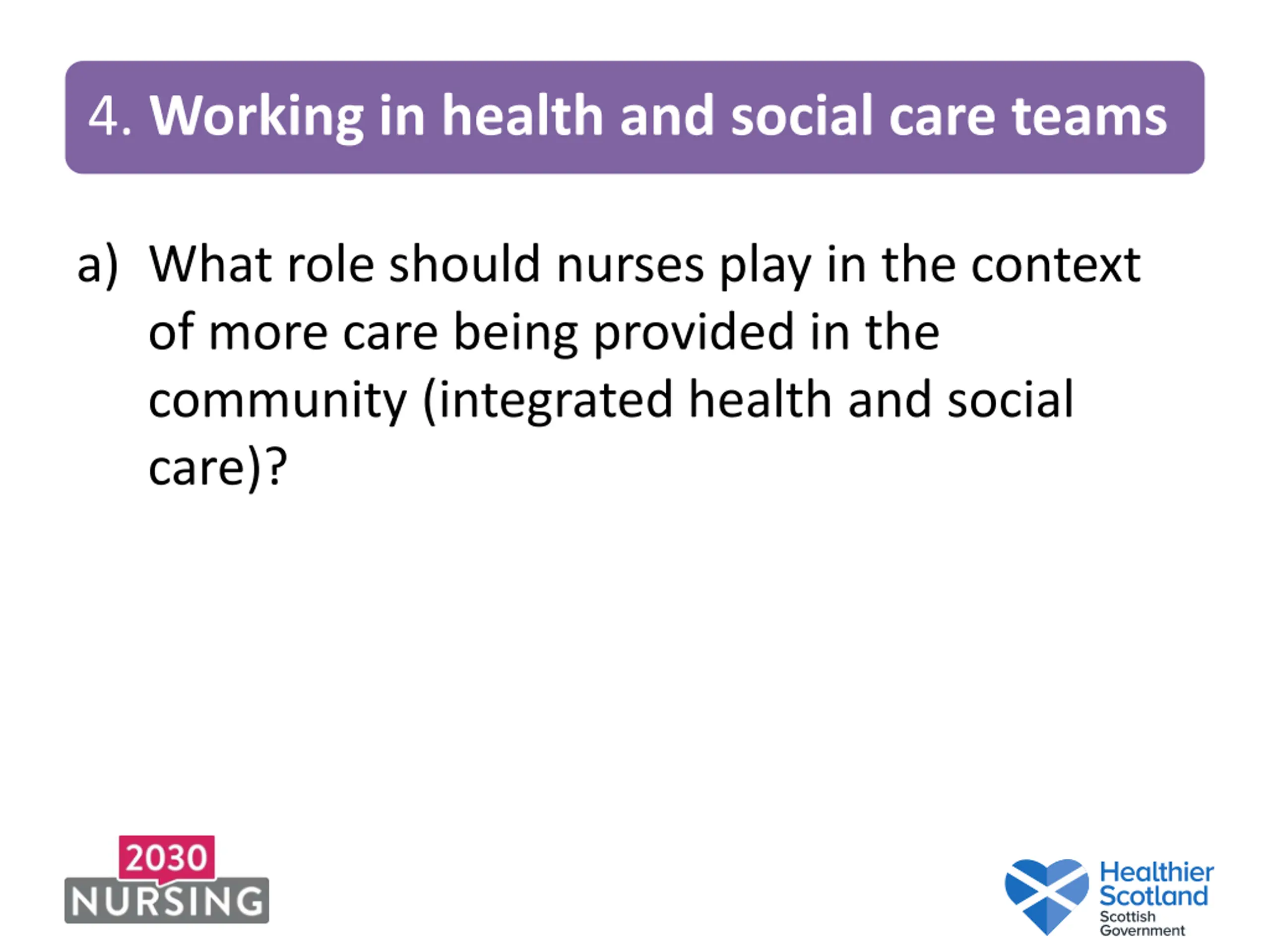 4. Working in health and social care teams

a) What role should nurses play in the context of more care being provided in the community (integrated health and social care)?

2030
NURSING

Healthier
Scotland
Scottish
Government